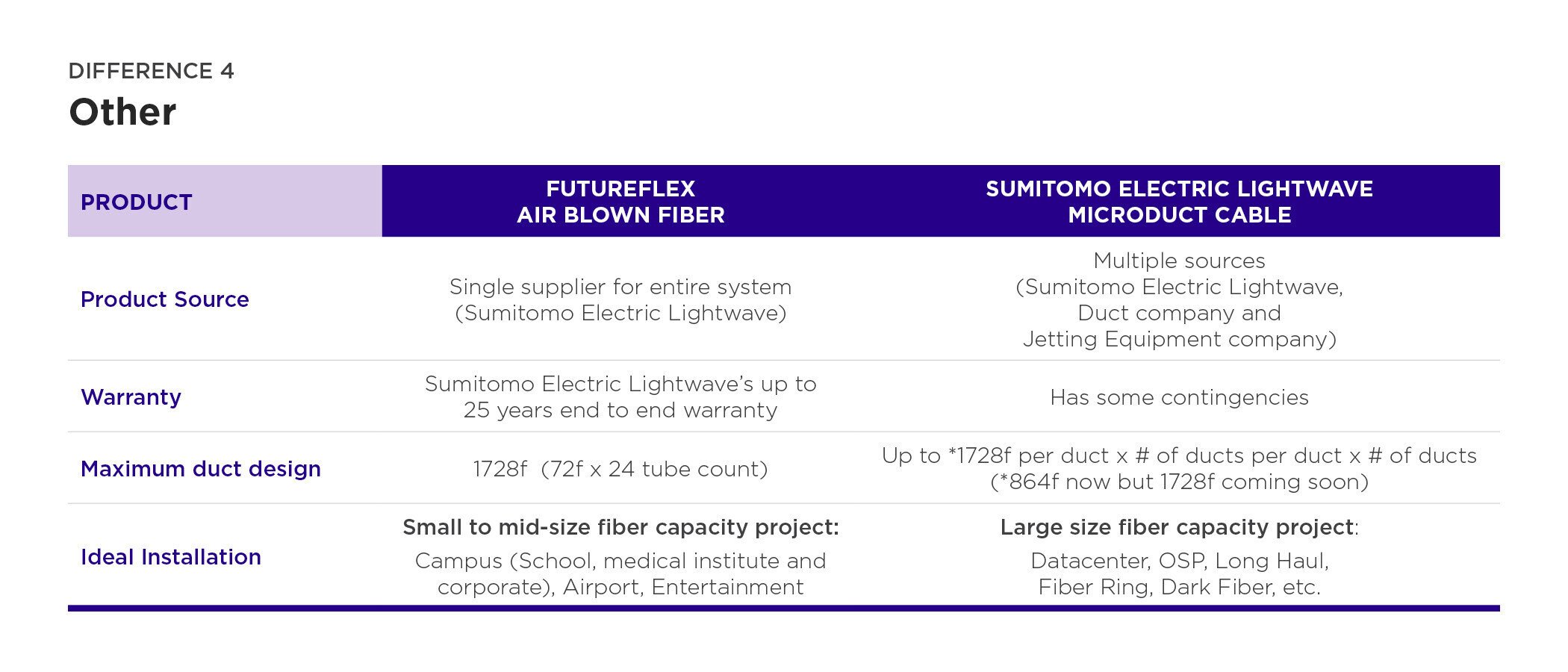 DIFFERENCE 4
Other

| PRODUCT | FUTUREFLEX AIR BLOWN FIBER | SUMITOMO ELECTRIC LIGHTWAVE MICRODUCT CABLE |
|---|---|---|
| Product Source | Single supplier for entire system (Sumitomo Electric Lightwave) | Multiple sources (Sumitomo Electric Lightwave, Duct company and Jetting Equipment company) |
| Warranty | Sumitomo Electric Lightwave's up to 25 years end to end warranty | Has some contingencies |
| Maximum duct design | 1728f (72f x 24 tube count) | Up to *1728f per duct x # of ducts per duct x # of ducts (*864f now but 1728f coming soon) |
| Ideal Installation | Small to mid-size fiber capacity project: Campus (School, medical institute and corporate), Airport, Entertainment | Large size fiber capacity project: Datacenter, OSP, Long Haul, Fiber Ring, Dark Fiber, etc. |